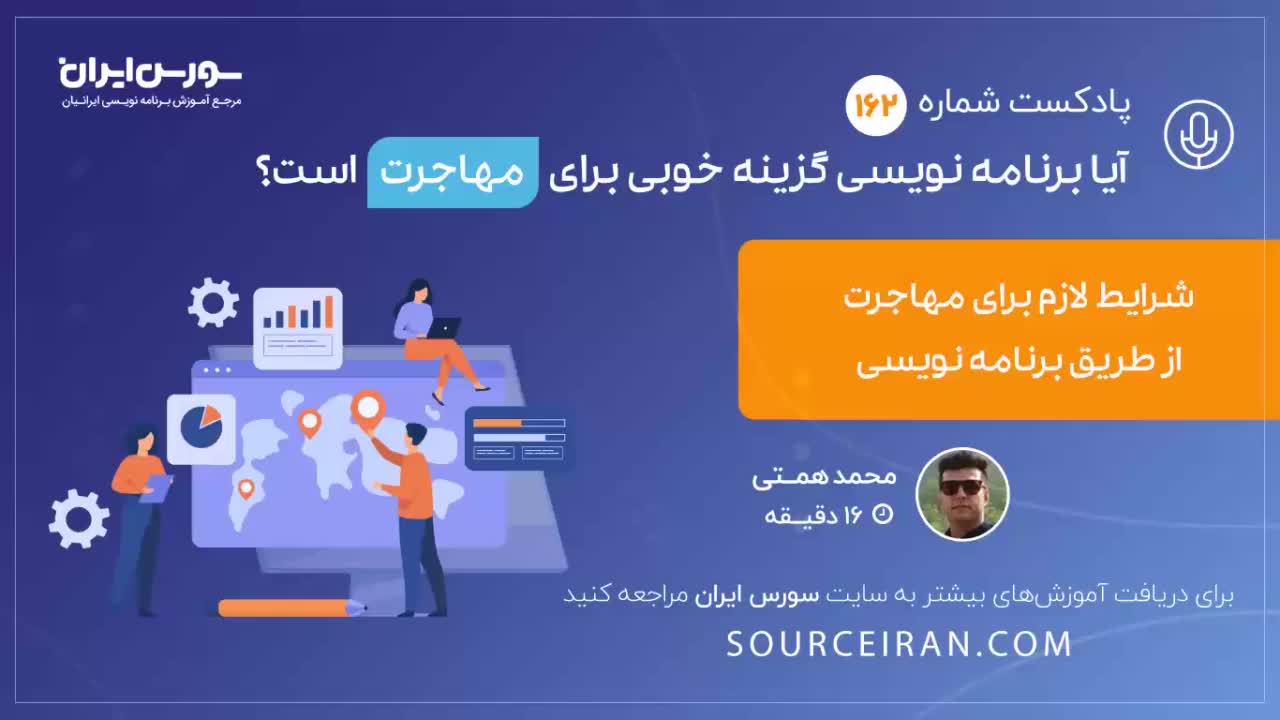 سورس ایران
مرجع آموزش برنامه نویسی ایرانیان

پادکست شماره ۱۶۲
آیا برنامه نویسی گزینه خوبی برای مهاجرت است؟

شرایط لازم برای مهاجرت
از طریق برنامه نویسی

محمد همتی
۱۶ دقیقه

برای دریافت آموزش‌های بیشتر به سایت سورس ایران مراجعه کنید
SOURCEIRAN.COM